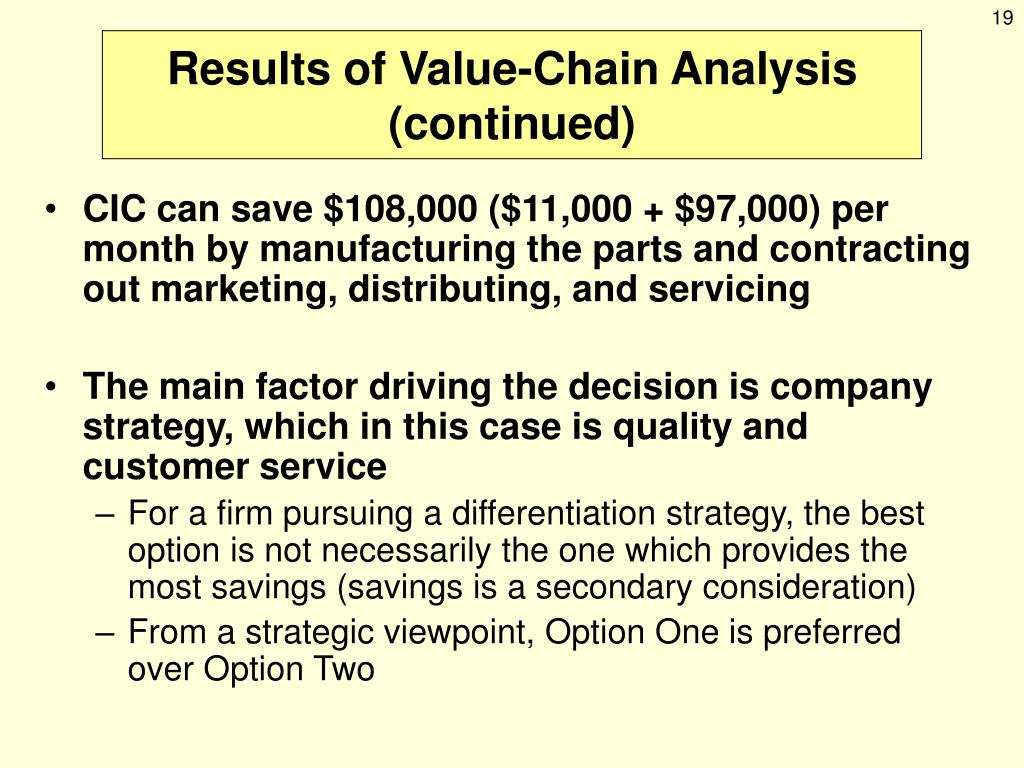 19

Results of Value-Chain Analysis (continued)

• CIC can save \$108,000 (\$11,000 + \$97,000) per month by manufacturing the parts and contracting out marketing, distributing, and servicing

• The main factor driving the decision is company strategy, which in this case is quality and customer service
– For a firm pursuing a differentiation strategy, the best option is not necessarily the one which provides the most savings (savings is a secondary consideration)
– From a strategic viewpoint, Option One is preferred over Option Two